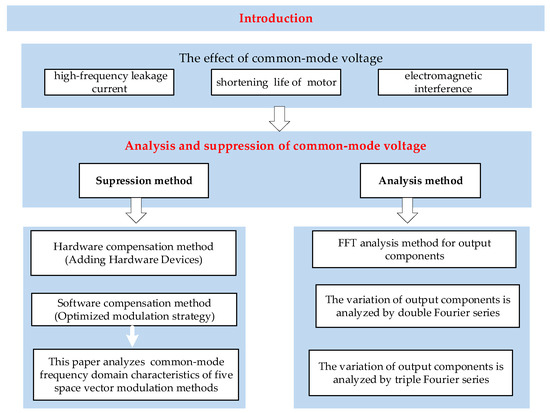 Introduction

The effect of common-mode voltage

high-frequency leakage current

shortening life of motor

electromagnetic interference

Analysis and suppression of common-mode voltage

Supression method

Analysis method

Hardware compensation method (Adding Hardware Devices)

Software compensation method (Optimized modulation strategy)

This paper analyzes common-mode frequency domain characteristics of five space vector modulation methods

FFT analysis method for output components

The variation of output components is analyzed by double Fourier series

The variation of output components is analyzed by triple Fourier series